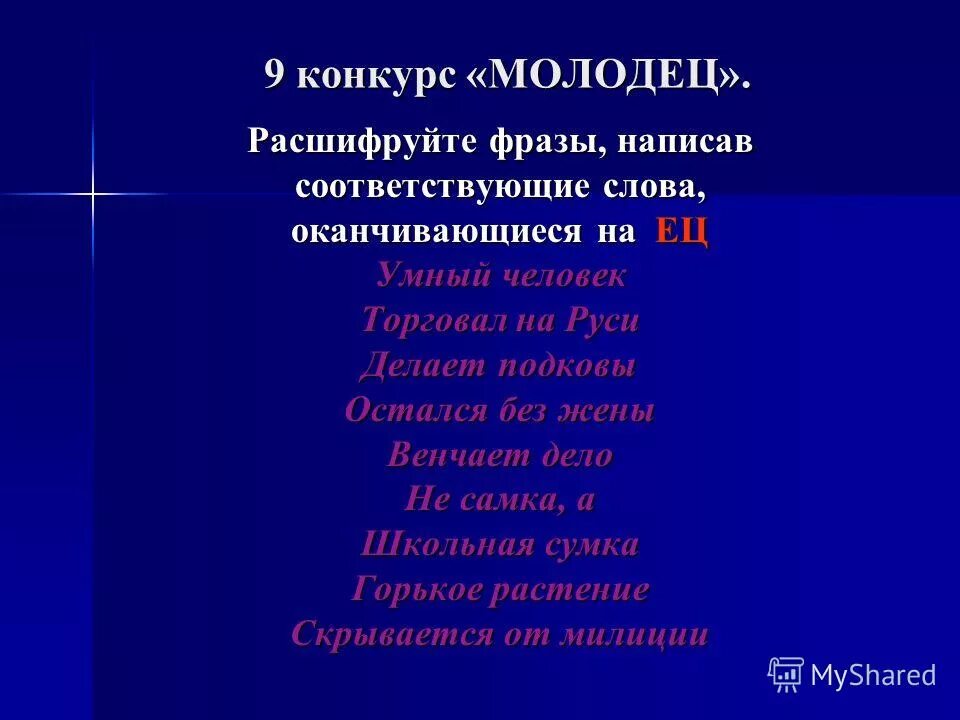 9 конкурс «МОЛОДЕЦ».

Расшифруйте фразы, написав соответствующие слова, оканчивающиеся на ЕЦ

Умный человек
Торговал на Руси
Делает подковы
Остался без жены
Венчает дело
Не самка, а
Школьная сумка
Горькое растение
Скрывается от милиции

MyShared